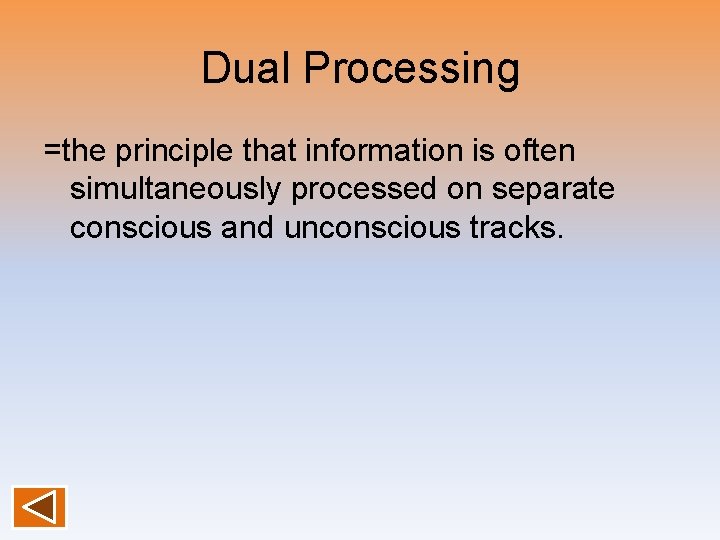 Dual Processing

=the principle that information is often simultaneously processed on separate conscious and unconscious tracks.